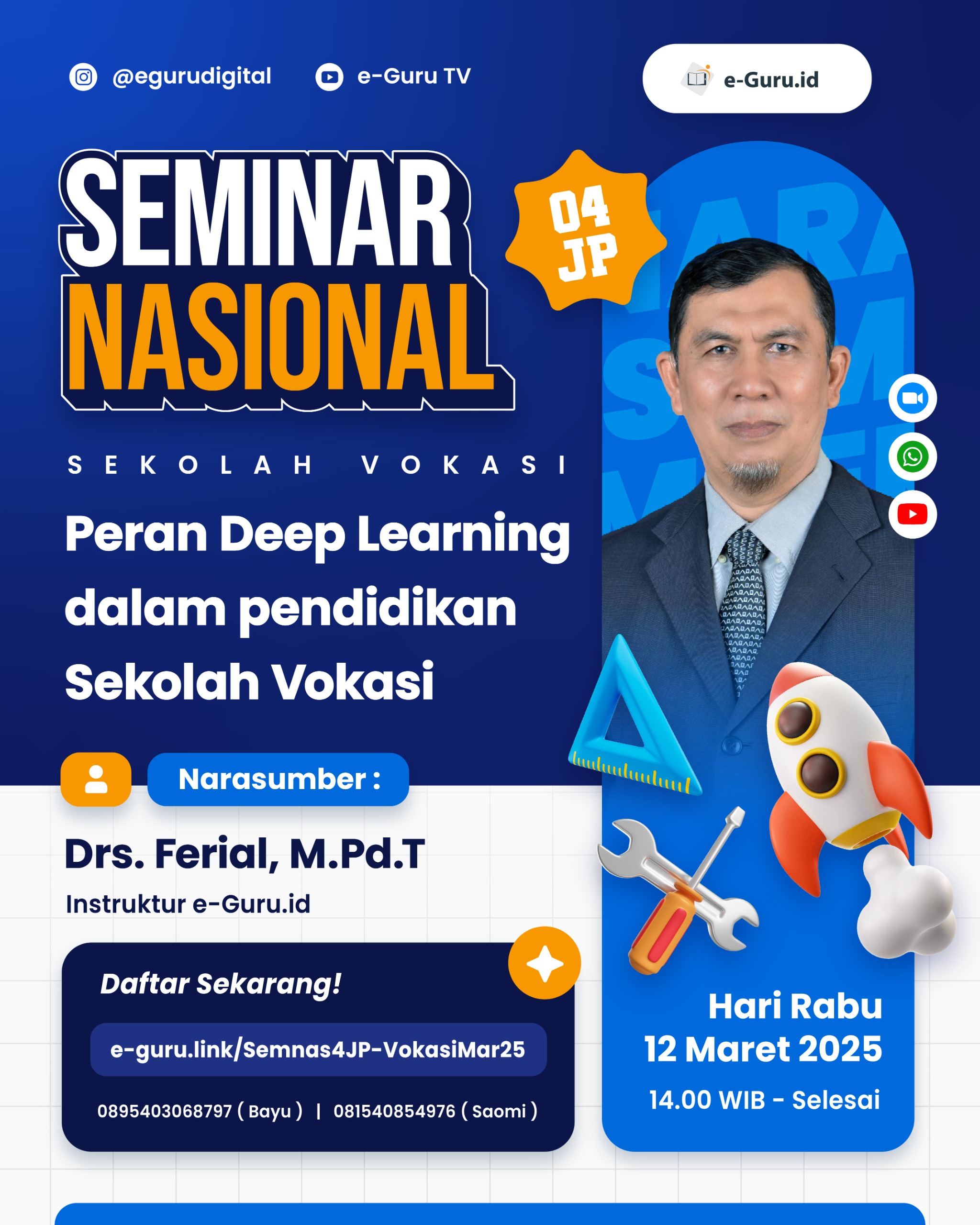 @egurudigital e-Guru TV

e-Guru.id

SEMINAR NASIONAL

04 JP

SEKOLAH VOKASI

Peran Deep Learning dalam pendidikan Sekolah Vokasi

Narasumber :

Drs. Ferial, M.Pd.T

Instruktur e-Guru.id

Daftar Sekarang!

e-guru.link/Semnas4JP-VokasiMar25

0895403068797 ( Bayu ) | 081540854976 ( Saomi )

Hari Rabu
12 Maret 2025
14.00 WIB - Selesai